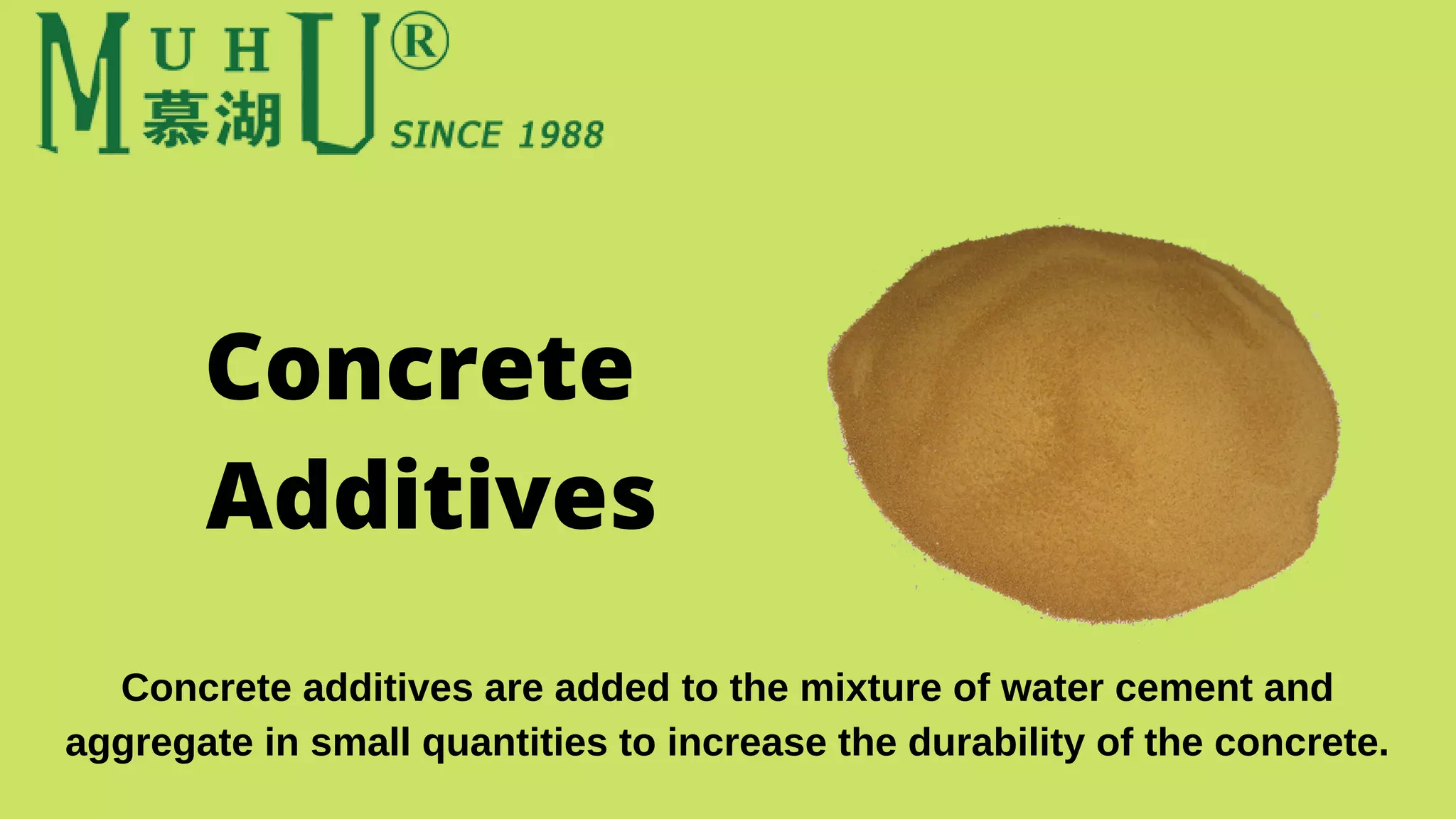 MUHU®
慕湖
SINCE 1988

Concrete Additives

Concrete additives are added to the mixture of water cement and aggregate in small quantities to increase the durability of the concrete.